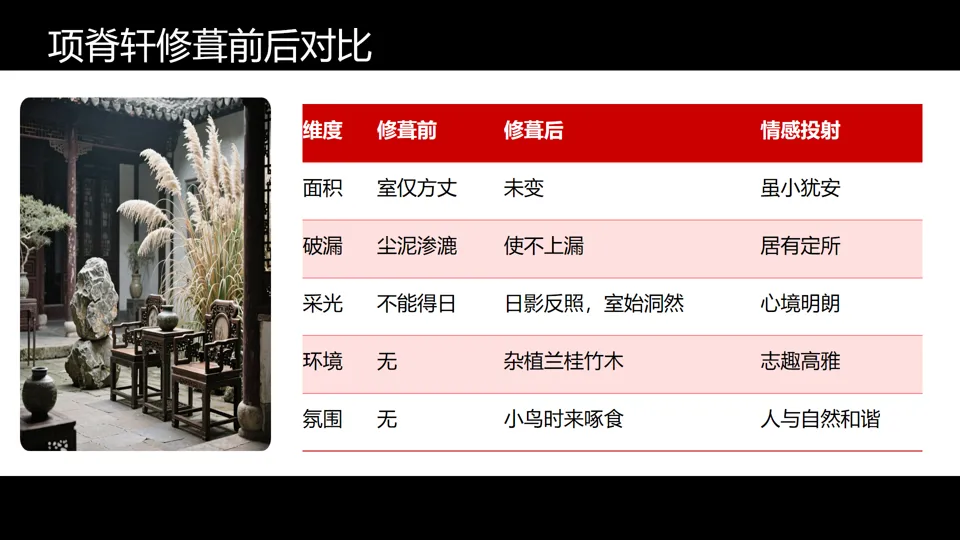 项脊轩修葺前后对比

| 维度 | 修葺前 | 修葺后 | 情感投射 |
|---|---|---|---|
| 面积 | 室仅方丈 | 未变 | 虽小犹安 |
| 破漏 | 尘泥渗漉 | 使不上漏 | 居有定所 |
| 采光 | 不能得日 | 日影反照，室始洞然 | 心境明朗 |
| 环境 | 无 | 杂植兰桂竹木 | 志趣高雅 |
| 氛围 | 无 | 小鸟时来啄食 | 人与自然和谐 |